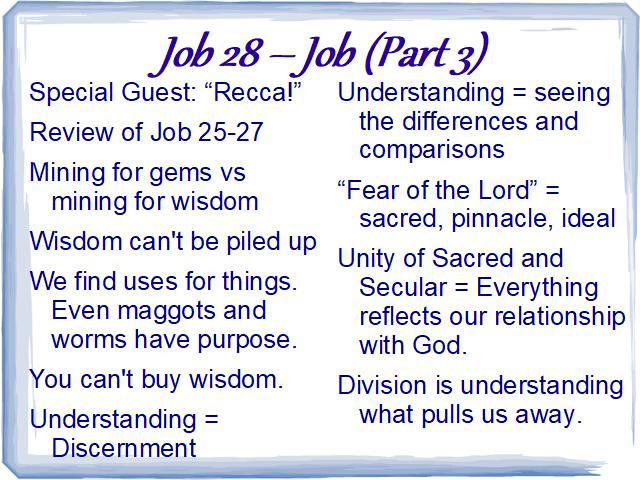 Job 28 – Job (Part 3)

Special Guest: “Recca!”

Review of Job 25-27

Mining for gems vs mining for wisdom

Wisdom can't be piled up

We find uses for things. Even maggots and worms have purpose.

You can't buy wisdom.

Understanding = Discernment

Understanding = seeing the differences and comparisons

“Fear of the Lord” = sacred, pinnacle, ideal

Unity of Sacred and Secular = Everything reflects our relationship with God.

Division is understanding what pulls us away.